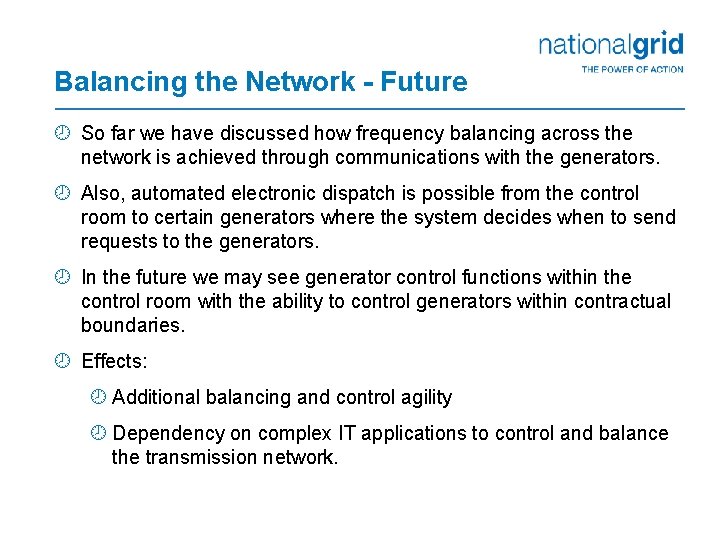 nationalgrid
THE POWER OF ACTION

Balancing the Network - Future

So far we have discussed how frequency balancing across the network is achieved through communications with the generators.

Also, automated electronic dispatch is possible from the control room to certain generators where the system decides when to send requests to the generators.

In the future we may see generator control functions within the control room with the ability to control generators within contractual boundaries.

Effects:

Additional balancing and control agility

Dependency on complex IT applications to control and balance the transmission network.